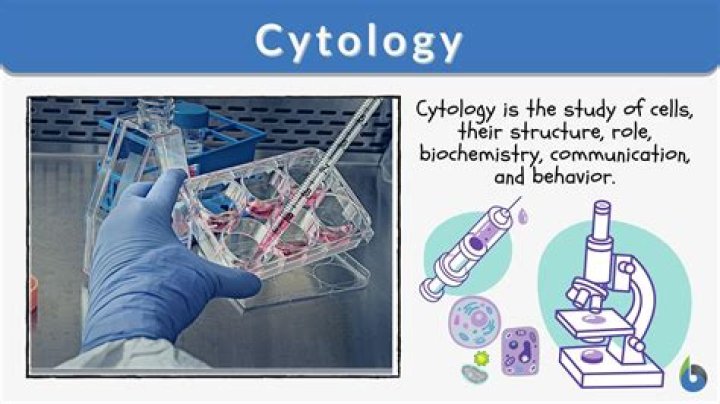 Cytology

Cytology is the study of cells, their structure, role, biochemistry, communication, and behavior.